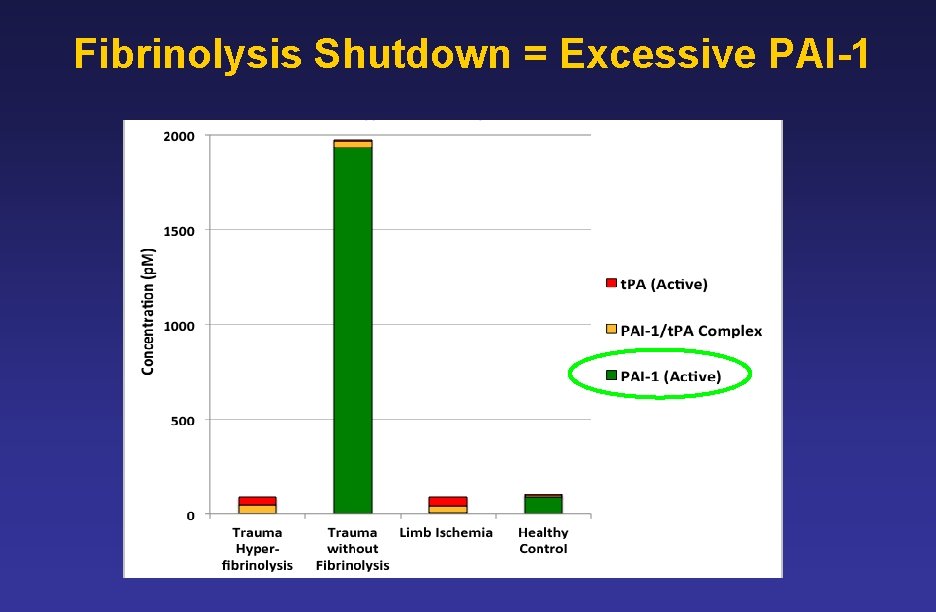 Fibrinolysis Shutdown = Excessive PAI-1

Concentration (pM)

2000
1500
1000
500
0

Trauma Hyper-fibrinolysis
Trauma without Fibrinolysis
Limb Ischemia
Healthy Control

tPA (Active)
PAI-1/tPA Complex
PAI-1 (Active)